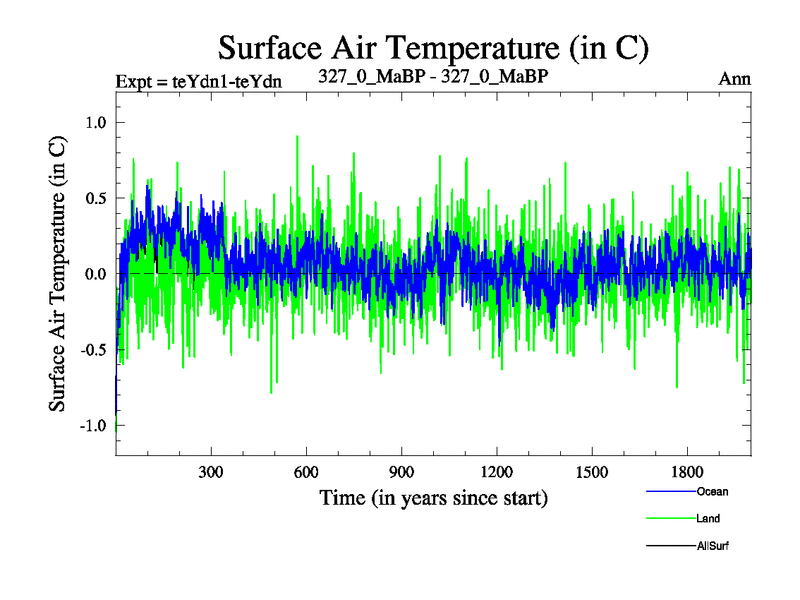 Surface Air Temperature (in C)

Expt = teYdn1-teYdn 327_0_MaBP - 327_0_MaBP Ann

Surface Air Temperature (in C)

1.0
0.5
0.0
-0.5
-1.0

300 600 900 1200 1500 1800

Time (in years since start)

Ocean
Land
AllSurf